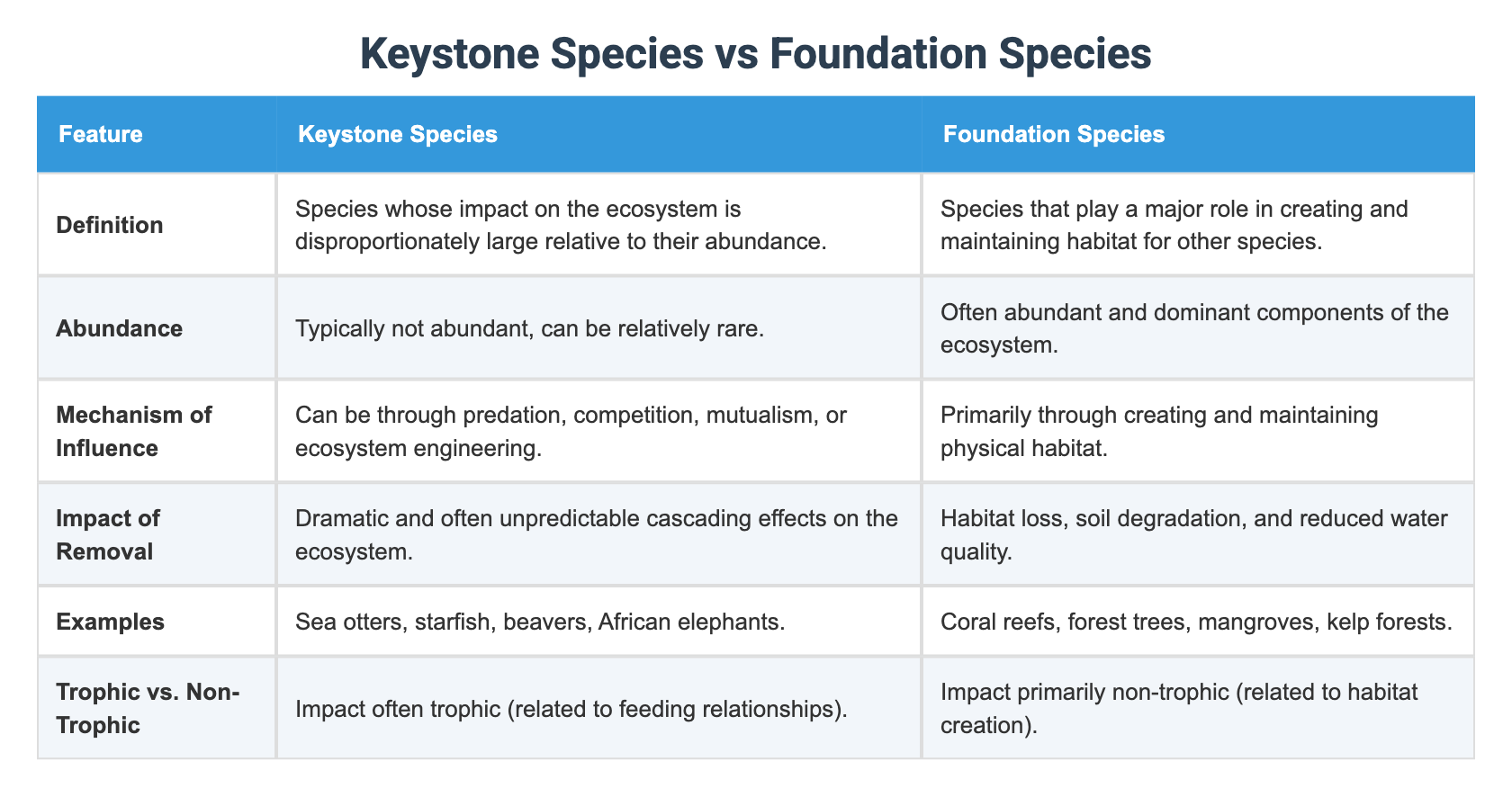 Keystone Species vs Foundation Species

| Feature | Keystone Species | Foundation Species |
|---|---|---|
| Definition | Species whose impact on the ecosystem is disproportionately large relative to their abundance. | Species that play a major role in creating and maintaining habitat for other species. |
| Abundance | Typically not abundant, can be relatively rare. | Often abundant and dominant components of the ecosystem. |
| Mechanism of Influence | Can be through predation, competition, mutualism, or ecosystem engineering. | Primarily through creating and maintaining physical habitat. |
| Impact of Removal | Dramatic and often unpredictable cascading effects on the ecosystem. | Habitat loss, soil degradation, and reduced water quality. |
| Examples | Sea otters, starfish, beavers, African elephants. | Coral reefs, forest trees, mangroves, kelp forests. |
| Trophic vs. Non-Trophic | Impact often trophic (related to feeding relationships). | Impact primarily non-trophic (related to habitat creation). |